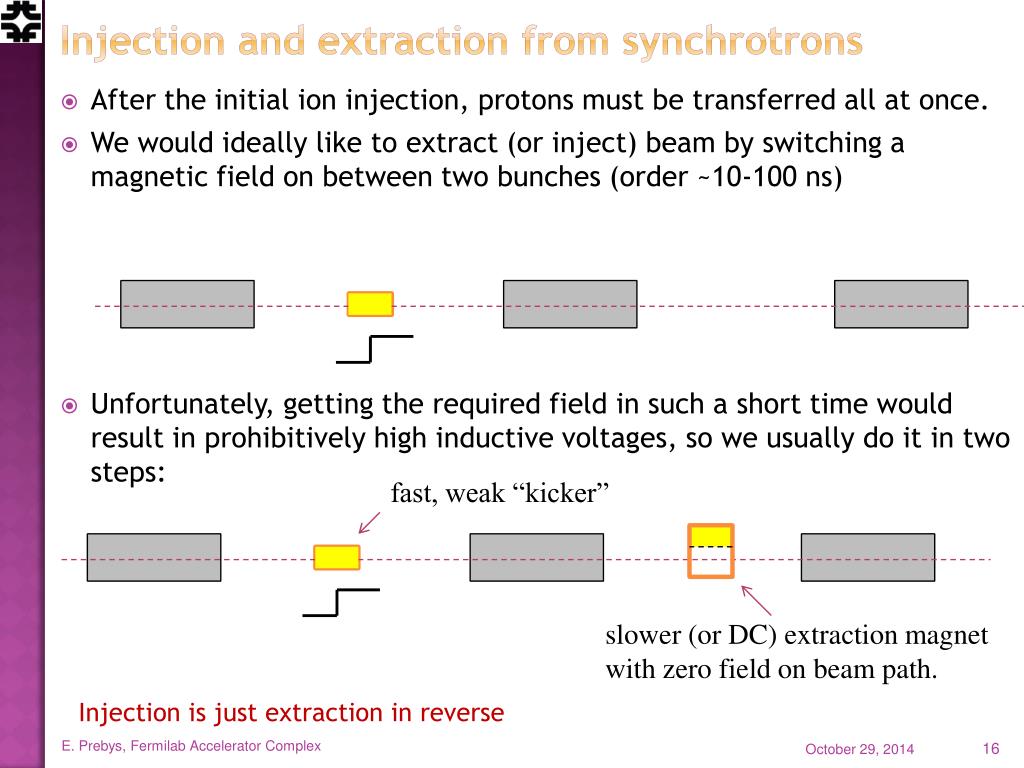 Injection and extraction from synchrotrons

After the initial ion injection, protons must be transferred all at once.

We would ideally like to extract (or inject) beam by switching a magnetic field on between two bunches (order ~10-100 ns)

Unfortunately, getting the required field in such a short time would result in prohibitively high inductive voltages, so we usually do it in two steps:

fast, weak “kicker”

slower (or DC) extraction magnet with zero field on beam path.

Injection is just extraction in reverse

E. Prebys, Fermilab Accelerator Complex

October 29, 2014

16